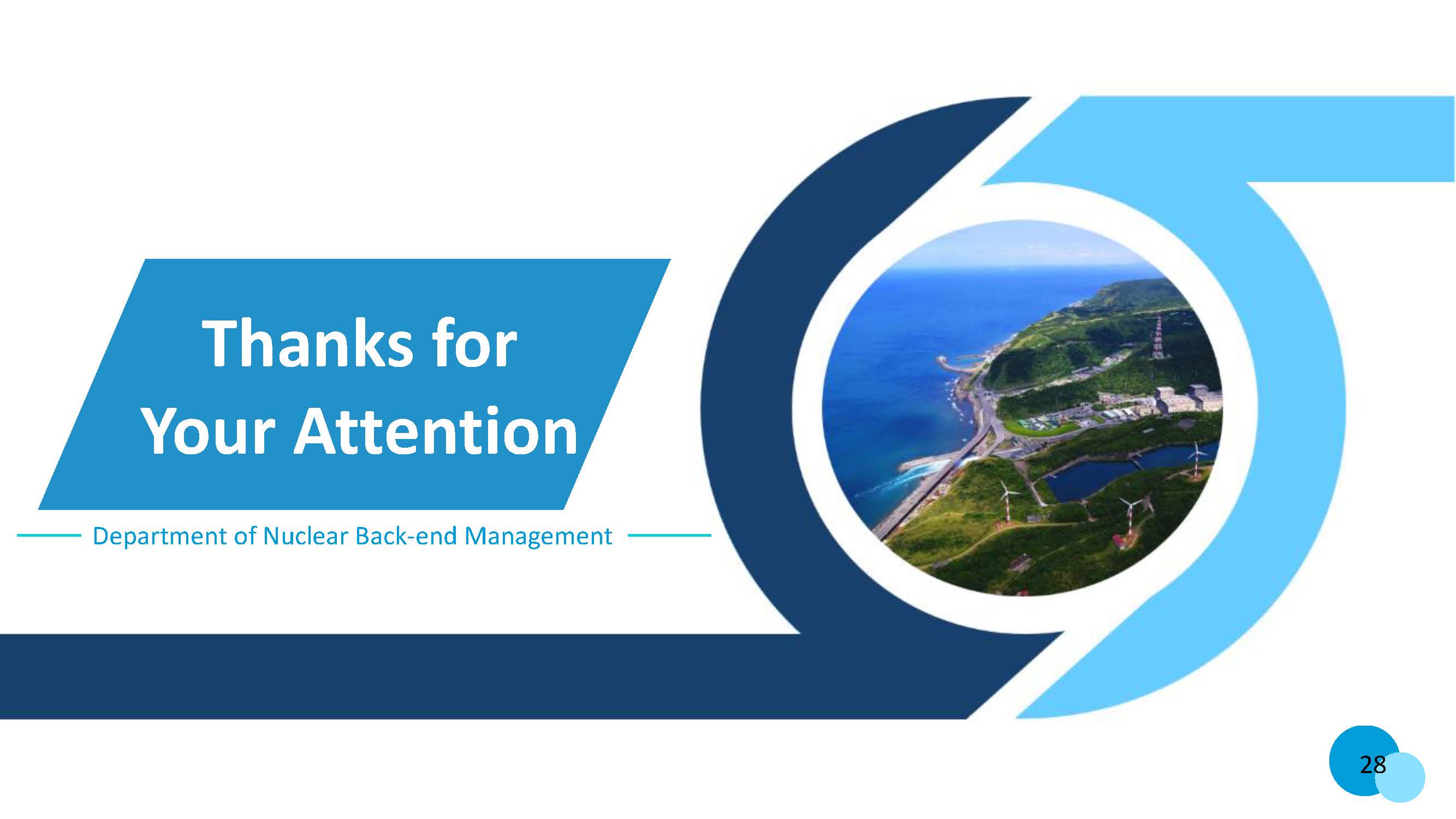 Thanks for Your Attention

Department of Nuclear Back-end Management

28